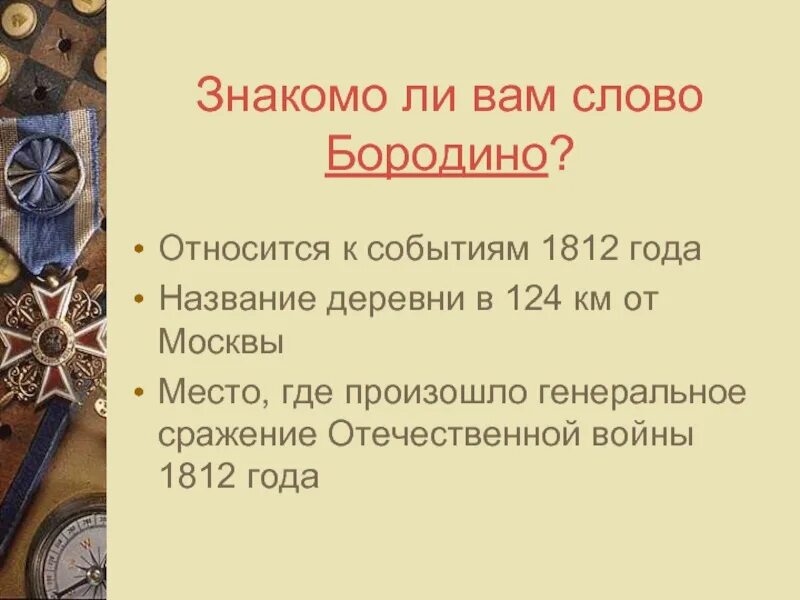 Знакомо ли вам слово Бородино?

• Относится к событиям 1812 года
• Название деревни в 124 км от Москвы
• Место, где произошло генеральное сражение Отечественной войны 1812 года